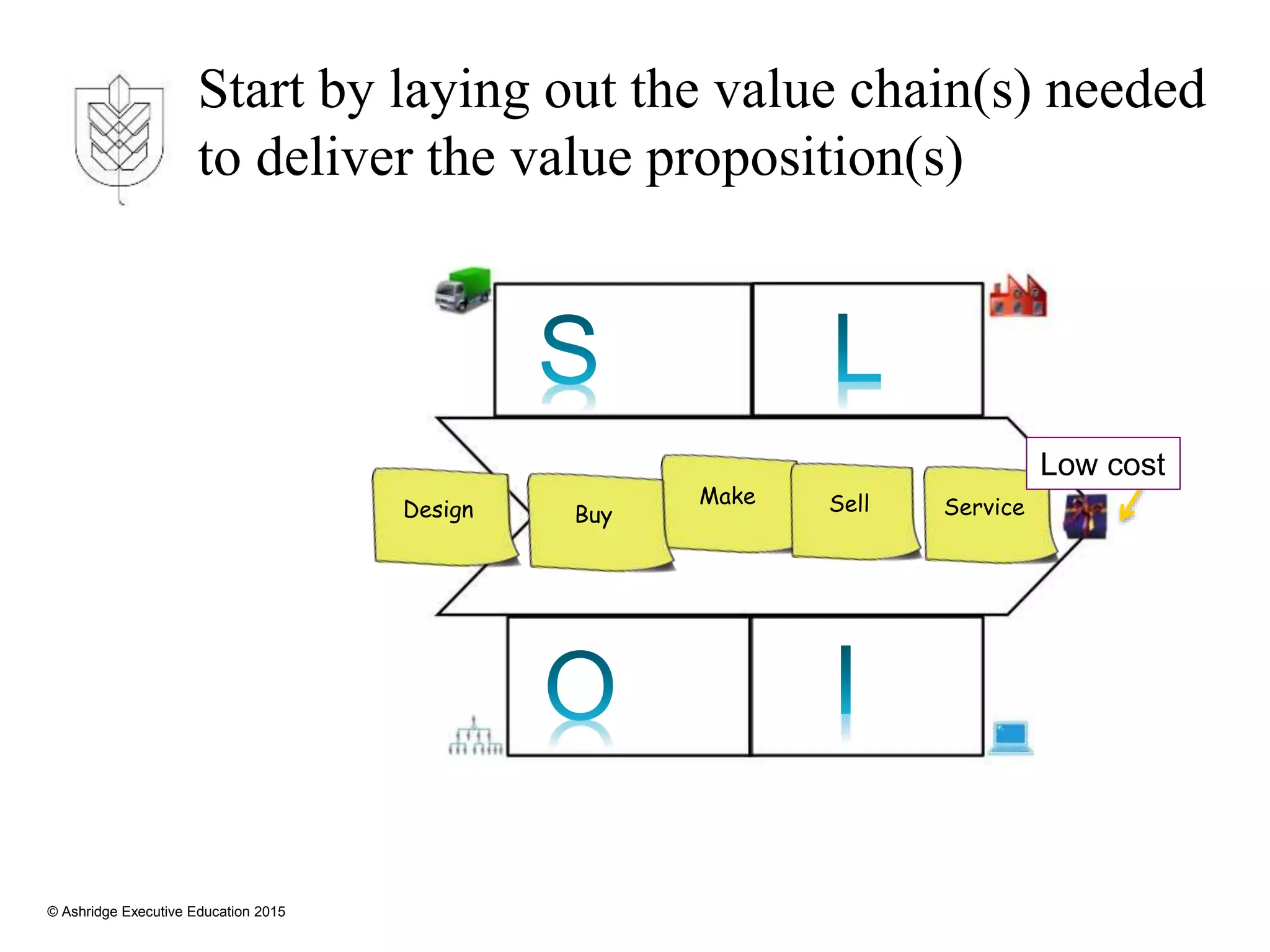 Start by laying out the value chain(s) needed to deliver the value proposition(s)

S

L

Low cost

Design

Buy

Make

Sell

Service

O

I

© Ashridge Executive Education 2015